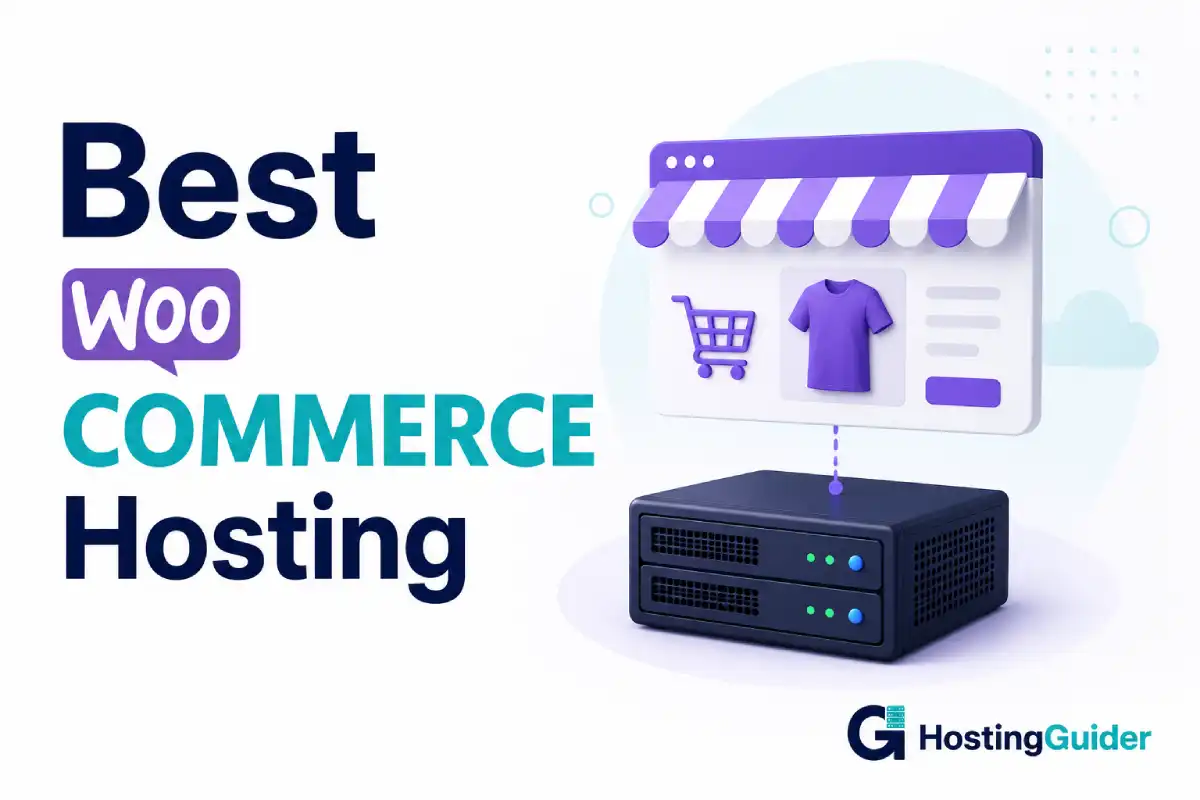 Best
WOO
COMMERCE
Hosting

HostingGuider